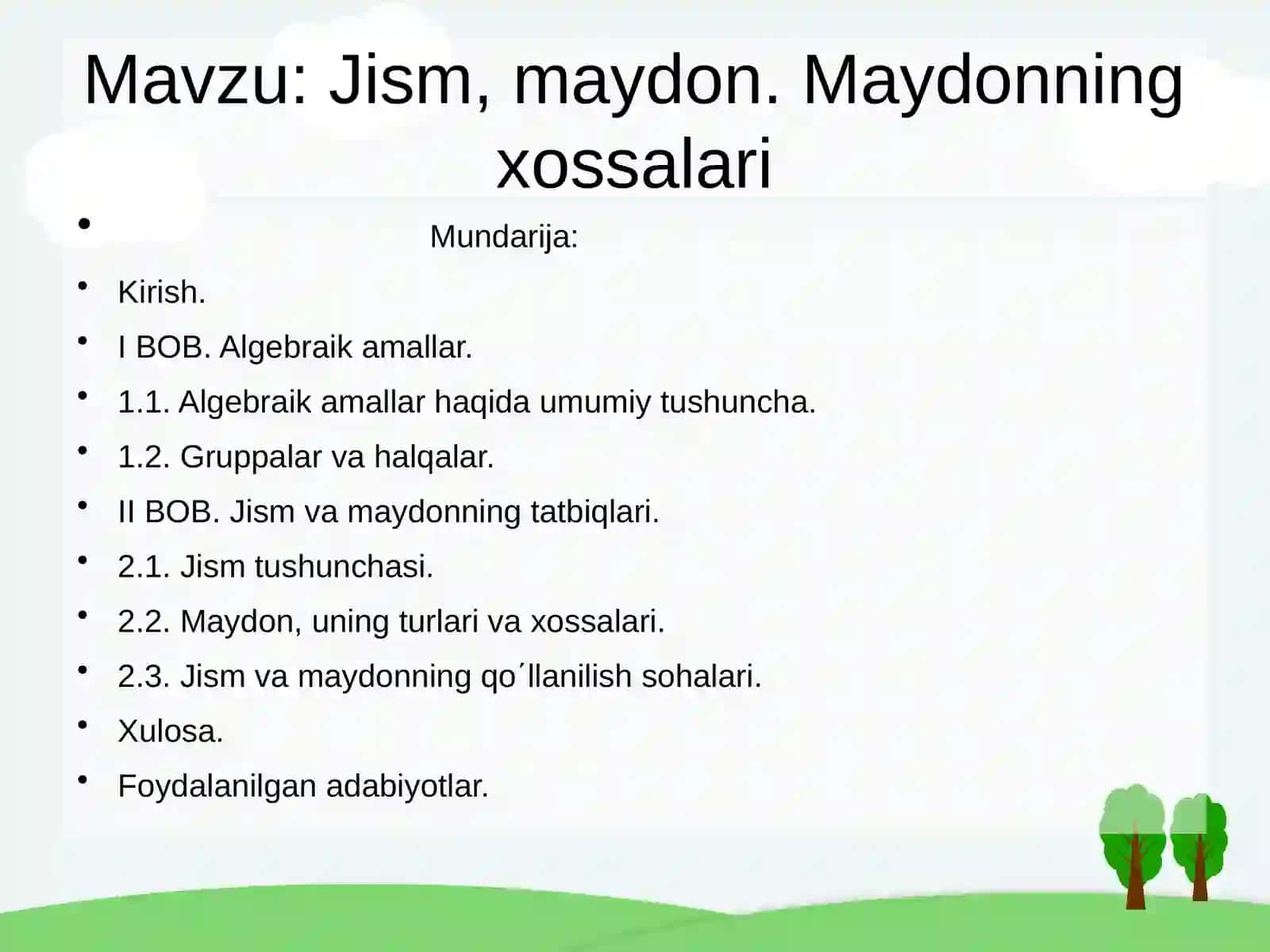 Mavzu: Jism, maydon. Maydonning xossalari

• Mundarija:

• Kirish.

• I BOB. Algebraik amallar.

• 1.1. Algebraik amallar haqida umumiy tushuncha.

• 1.2. Gruppalar va halqalar.

• II BOB. Jism va maydonning tatbiqlari.

• 2.1. Jism tushunchasi.

• 2.2. Maydon, uning turlari va xossalari.

• 2.3. Jism va maydonning qo´llanilish sohalari.

• Xulosa.

• Foydalanilgan adabiyotlar.